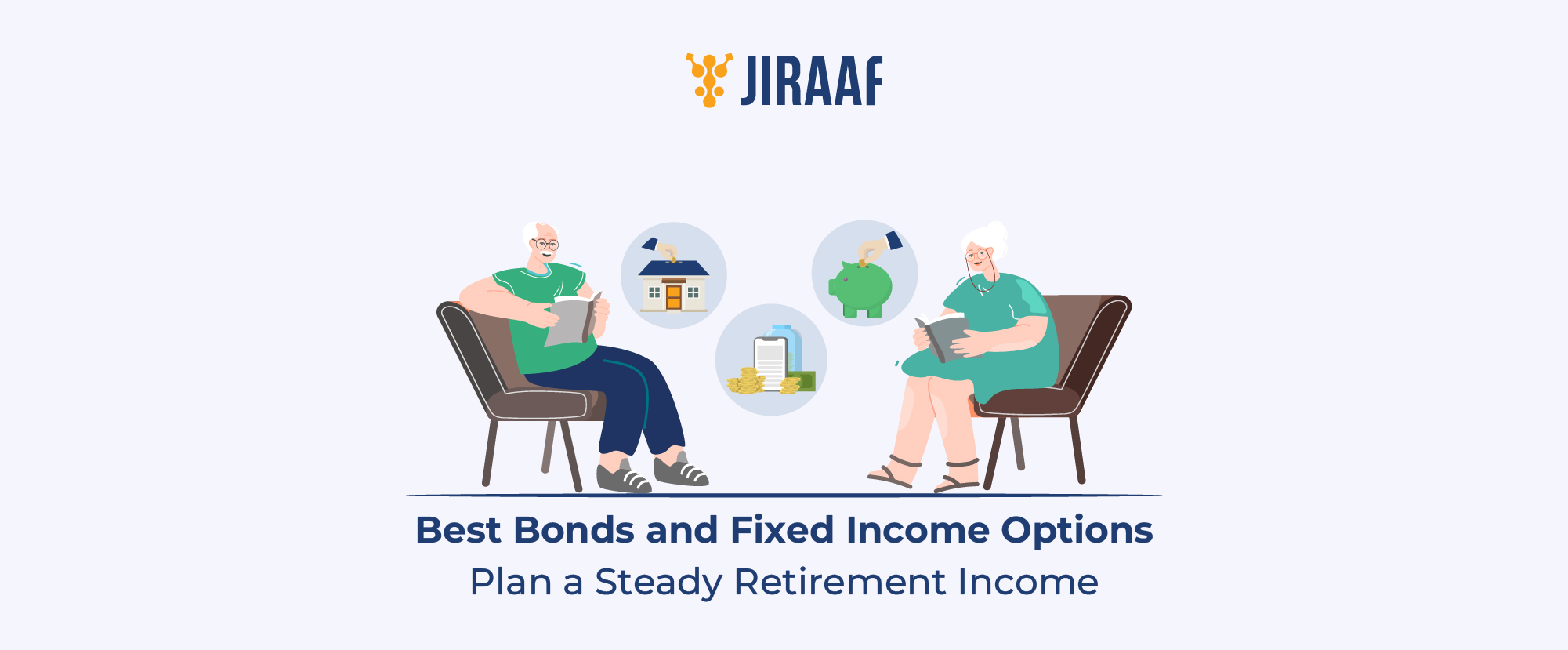 JIRAAF

Best Bonds and Fixed Income Options
Plan a Steady Retirement Income